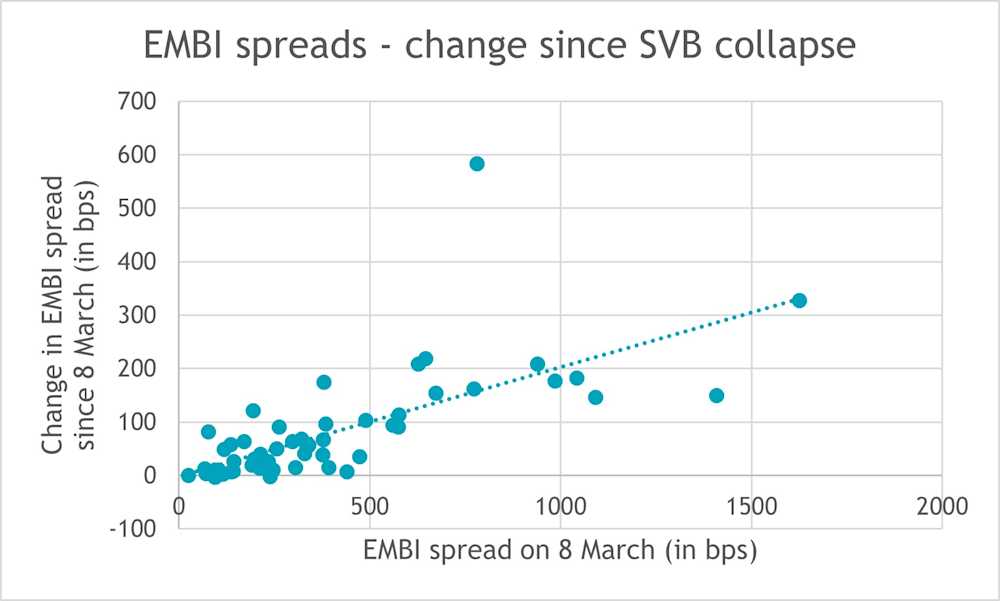 EMBI spreads - change since SVB collapse

Change in EMBI spread since 8 March (in bps)

700
600
500
400
300
200
100
0
-100

0
500
1000
1500
2000

EMBI spread on 8 March (in bps)